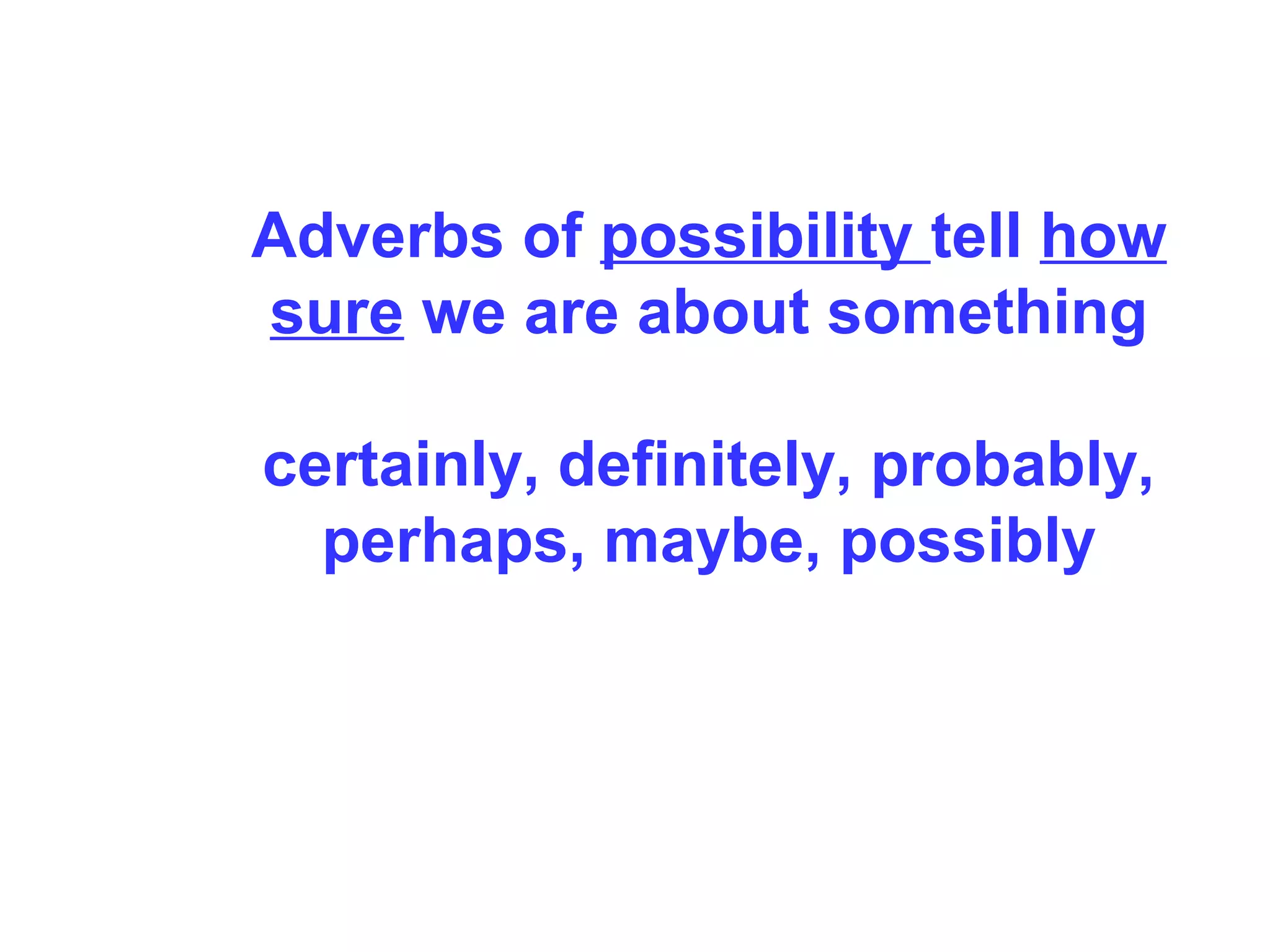 Adverbs of possibility tell how sure we are about something

certainly, definitely, probably, perhaps, maybe, possibly